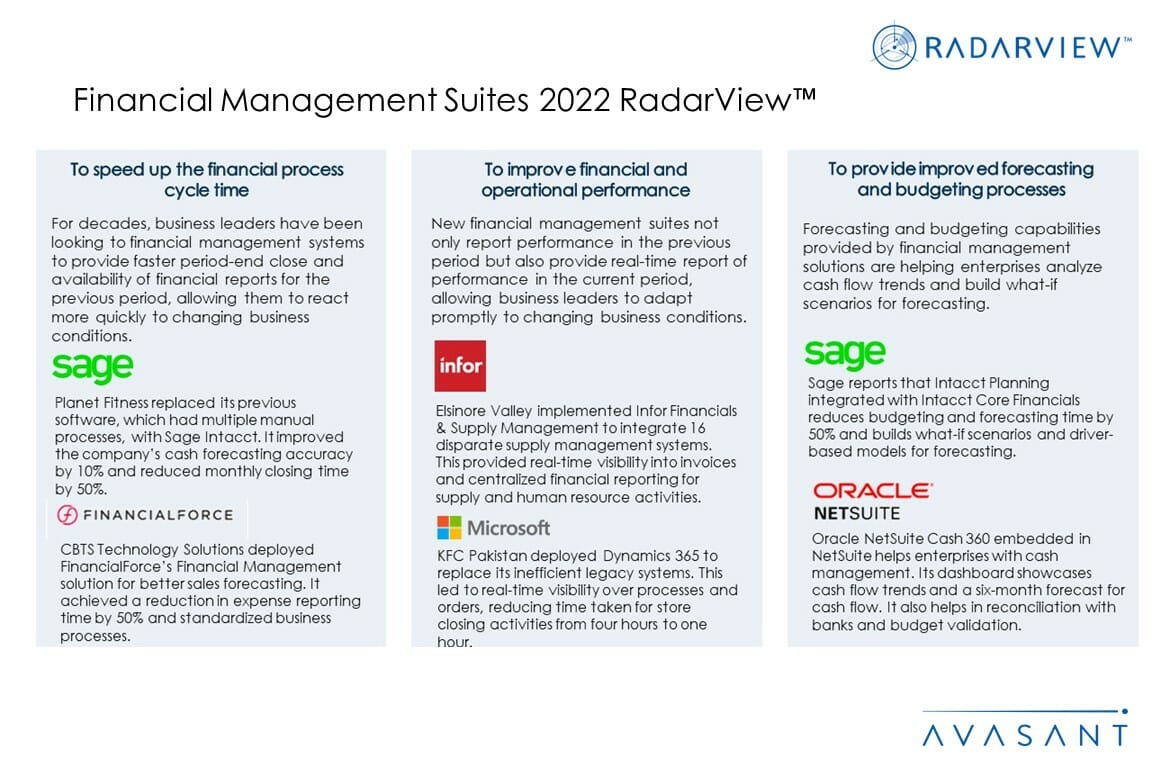 RADARVIEW™

Financial Management Suites 2022 RadarView™

To speed up the financial process cycle time

For decades, business leaders have been looking to financial management systems to provide faster period-end close and availability of financial reports for the previous period, allowing them to react more quickly to changing business conditions.

sage

Planet Fitness replaced its previous software, which had multiple manual processes, with Sage Intacct. It improved the company's cash forecasting accuracy by 10% and reduced monthly closing time by 50%.

FINANCIALFORCE

CBTS Technology Solutions deployed FinancialForce's Financial Management solution for better sales forecasting. It achieved a reduction in expense reporting time by 50% and standardized business processes.

To improve financial and operational performance

New financial management suites not only report performance in the previous period but also provide real-time report of performance in the current period, allowing business leaders to adapt promptly to changing business conditions.

infor

Elsinore Valley implemented Infor Financials & Supply Management to integrate 16 disparate supply management systems. This provided real-time visibility into invoices and centralized financial reporting for supply and human resource activities.

Microsoft

KFC Pakistan deployed Dynamics 365 to replace its inefficient legacy systems. This led to real-time visibility over processes and orders, reducing time taken for store closing activities from four hours to one hour.

To provide improved forecasting and budgeting processes

Forecasting and budgeting capabilities provided by financial management solutions are helping enterprises analyze cash flow trends and build what-if scenarios for forecasting.

sage

Sage reports that Intacct Planning integrated with Intacct Core Financials reduces budgeting and forecasting time by 50% and builds what-if scenarios and driver-based models for forecasting.

ORACLE
NETSUITE

Oracle NetSuite Cash 360 embedded in NetSuite helps enterprises with cash management. Its dashboard showcases cash flow trends and a six-month forecast for cash flow. It also helps in reconciliation with banks and budget validation.

AVASANT